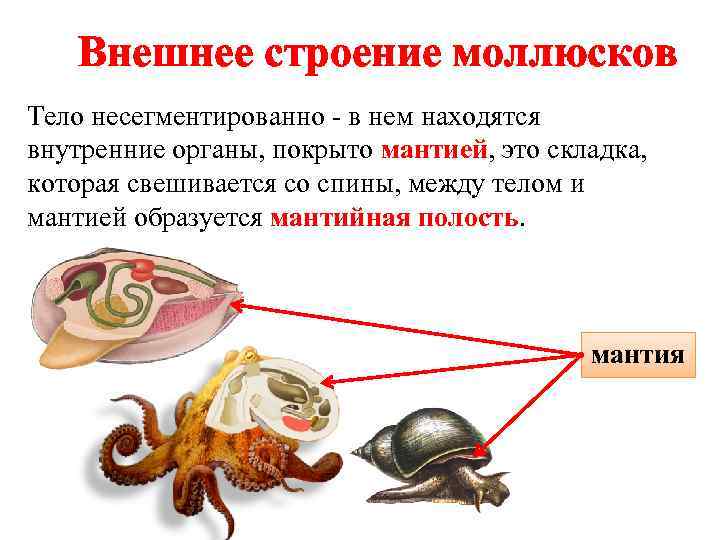 Внешнее строение моллюсков

Тело несегментированно - в нем находятся внутренние органы, покрыто мантией, это складка, которая свешивается со спины, между телом и мантией образуется мантийная полость.

мантия